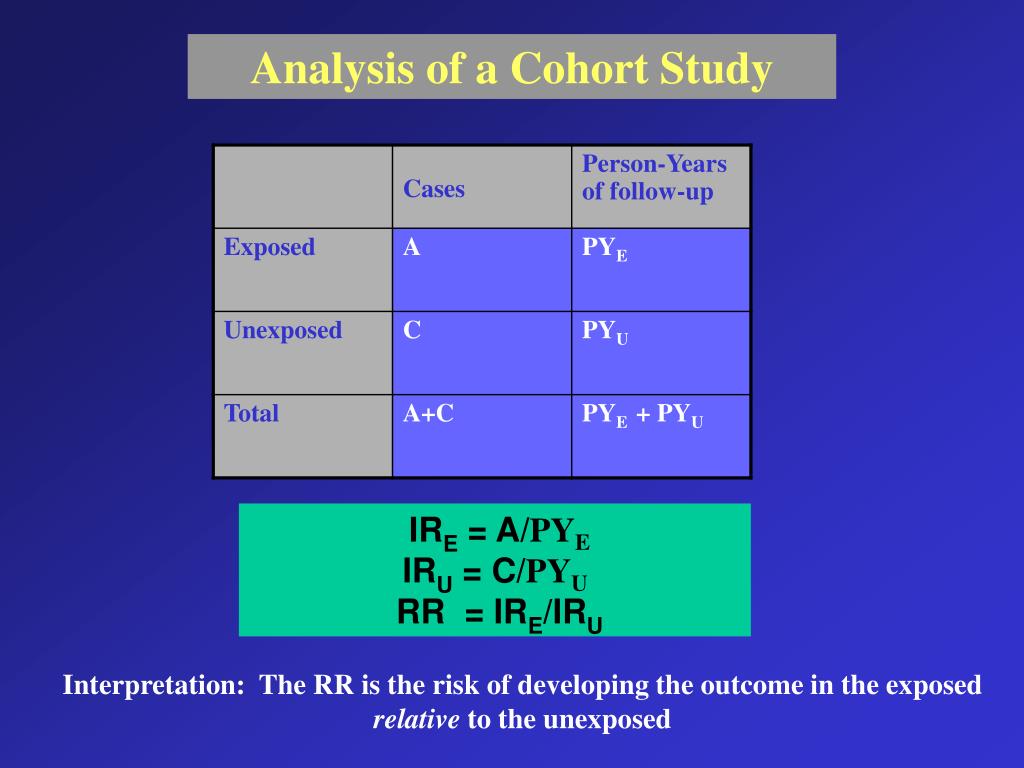 Analysis of a Cohort Study

| | Cases | Person-Years of follow-up |
|---|---|---|
| Exposed | A | $PY_E$ |
| Unexposed | C | $PY_U$ |
| Total | A+C | $PY_E + PY_U$ |

$IR_E = A/PY_E$
$IR_U = C/PY_U$
$RR = IR_E/IR_U$

Interpretation: The RR is the risk of developing the outcome in the exposed *relative* to the unexposed